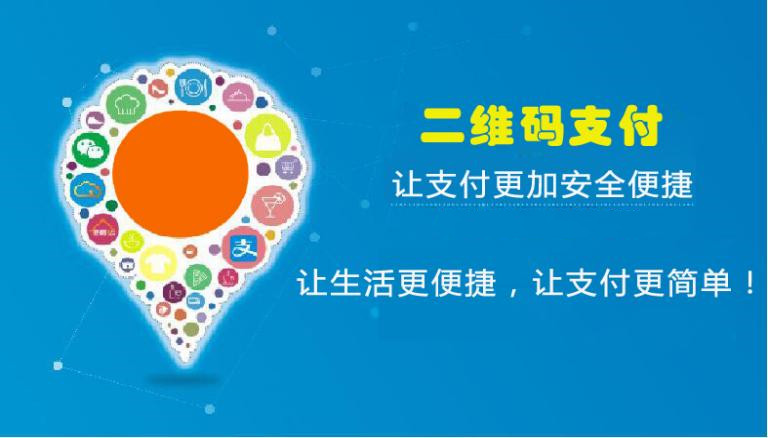 二维码支付

让支付更加安全便捷

让生活更便捷，让支付更简单！